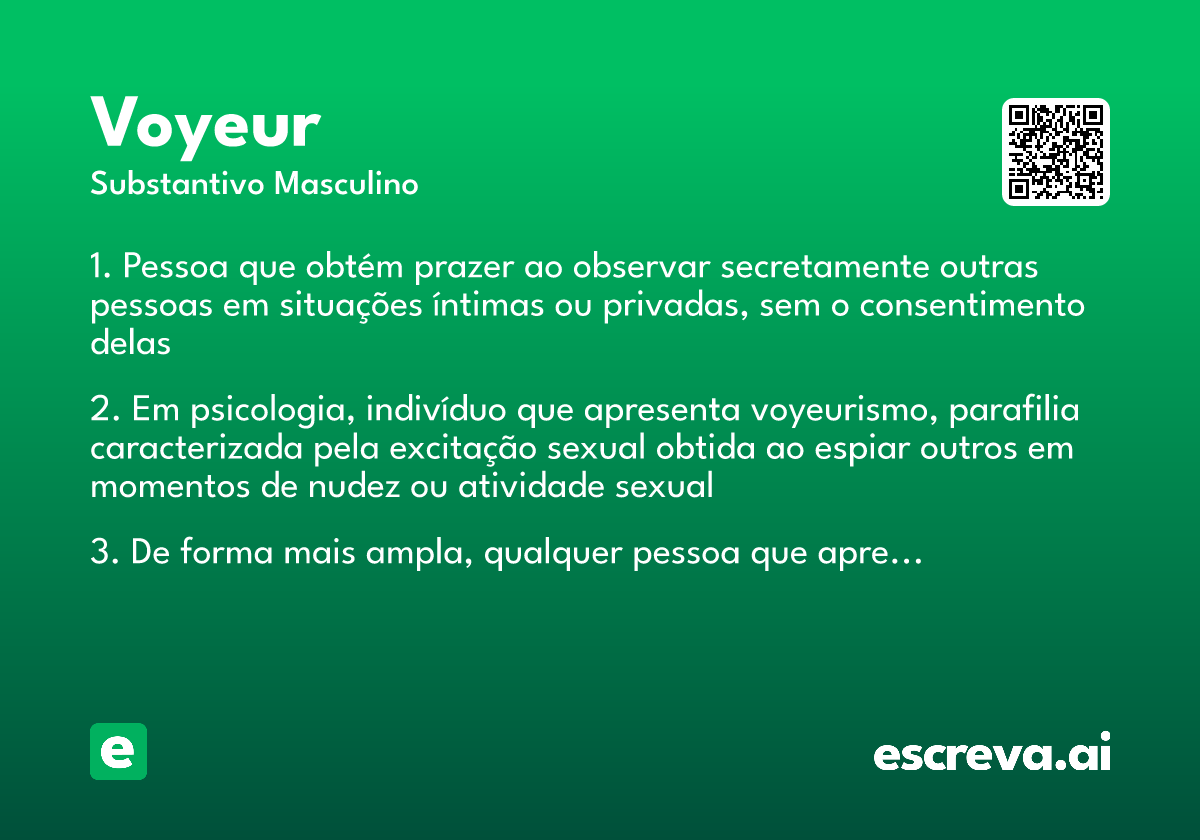 Voyeur
Substantivo Masculino

1. Pessoa que obtém prazer ao observar secretamente outras pessoas em situações íntimas ou privadas, sem o consentimento delas

2. Em psicologia, indivíduo que apresenta voyeurismo, parafilia caracterizada pela excitação sexual obtida ao espiar outros em momentos de nudez ou atividade sexual

3. De forma mais ampla, qualquer pessoa que apre...

e

escreva.ai